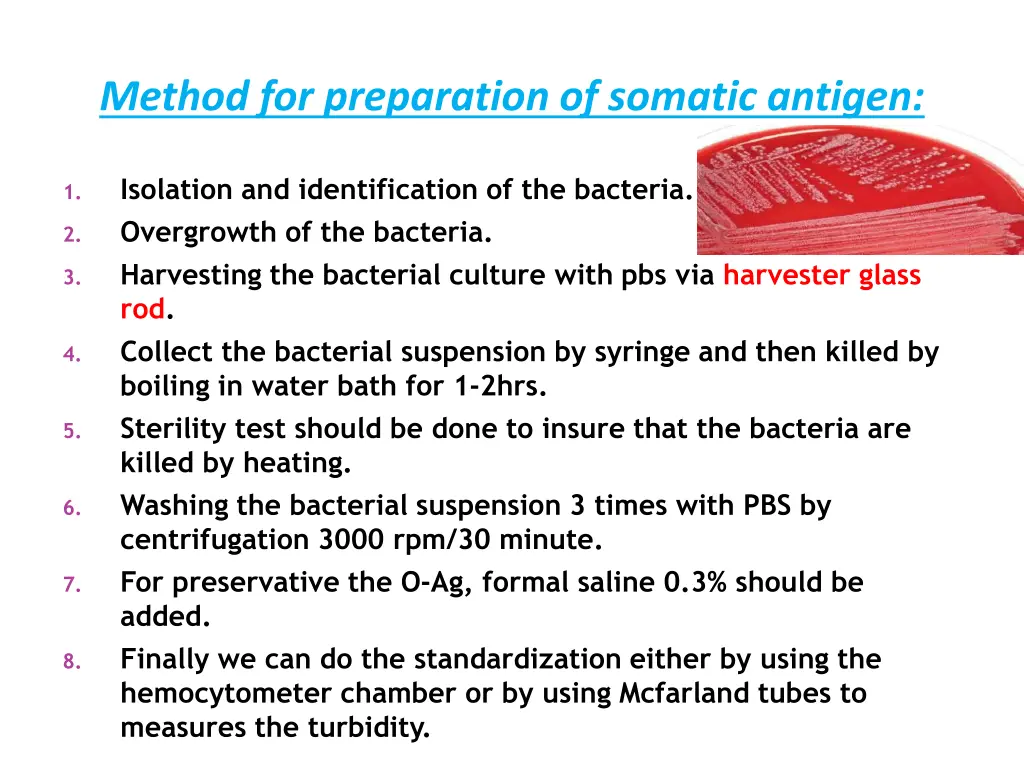 Method for preparation of somatic antigen:

1. Isolation and identification of the bacteria.
2. Overgrowth of the bacteria.
3. Harvesting the bacterial culture with pbs via harvester glass rod.
4. Collect the bacterial suspension by syringe and then killed by boiling in water bath for 1-2hrs.
5. Sterility test should be done to insure that the bacteria are killed by heating.
6. Washing the bacterial suspension 3 times with PBS by centrifugation 3000 rpm/30 minute.
7. For preservative the O-Ag, formal saline 0.3% should be added.
8. Finally we can do the standardization either by using the hemocytometer chamber or by using Mcfarland tubes to measures the turbidity.